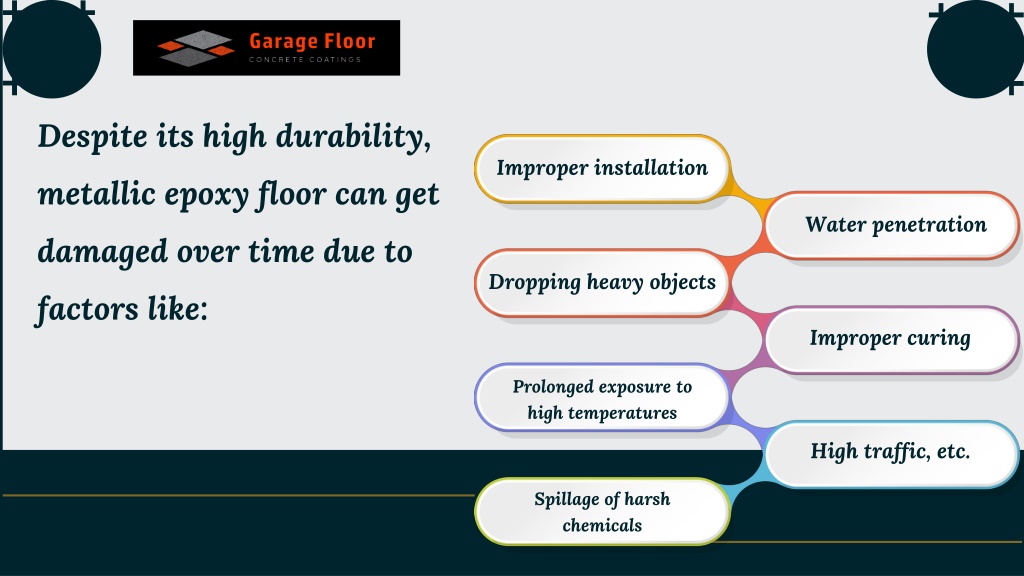 Garage Floor
CONCRETE COATINGS

Despite its high durability, metallic epoxy floor can get damaged over time due to factors like:

Improper installation

Water penetration

Dropping heavy objects

Improper curing

Prolonged exposure to high temperatures

High traffic, etc.

Spillage of harsh chemicals